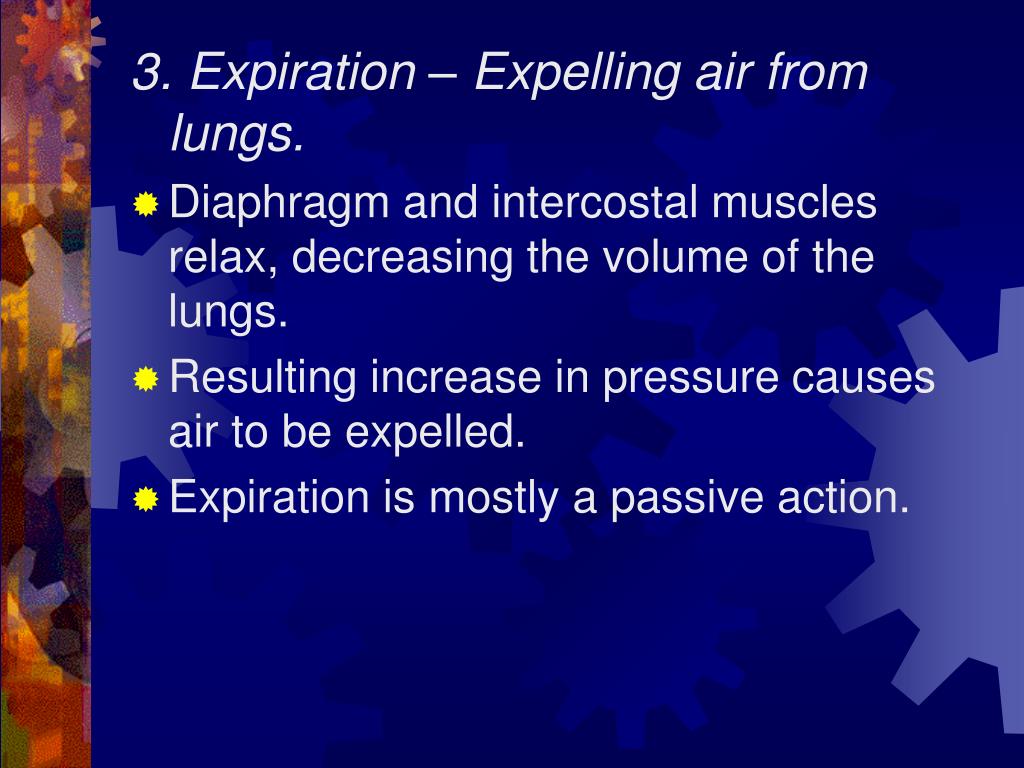 3. Expiration – Expelling air from lungs.

Diaphragm and intercostal muscles relax, decreasing the volume of the lungs.

Resulting increase in pressure causes air to be expelled.

Expiration is mostly a passive action.